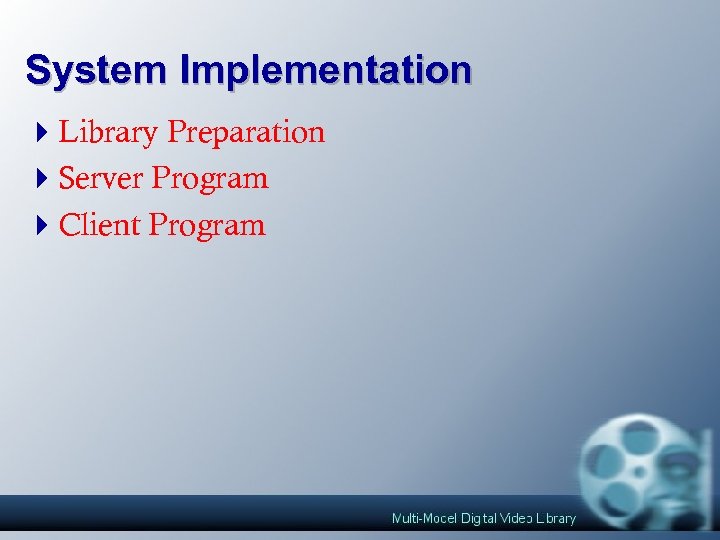 System Implementation

Library Preparation

Server Program

Client Program

Multi-Model Digital Video Library